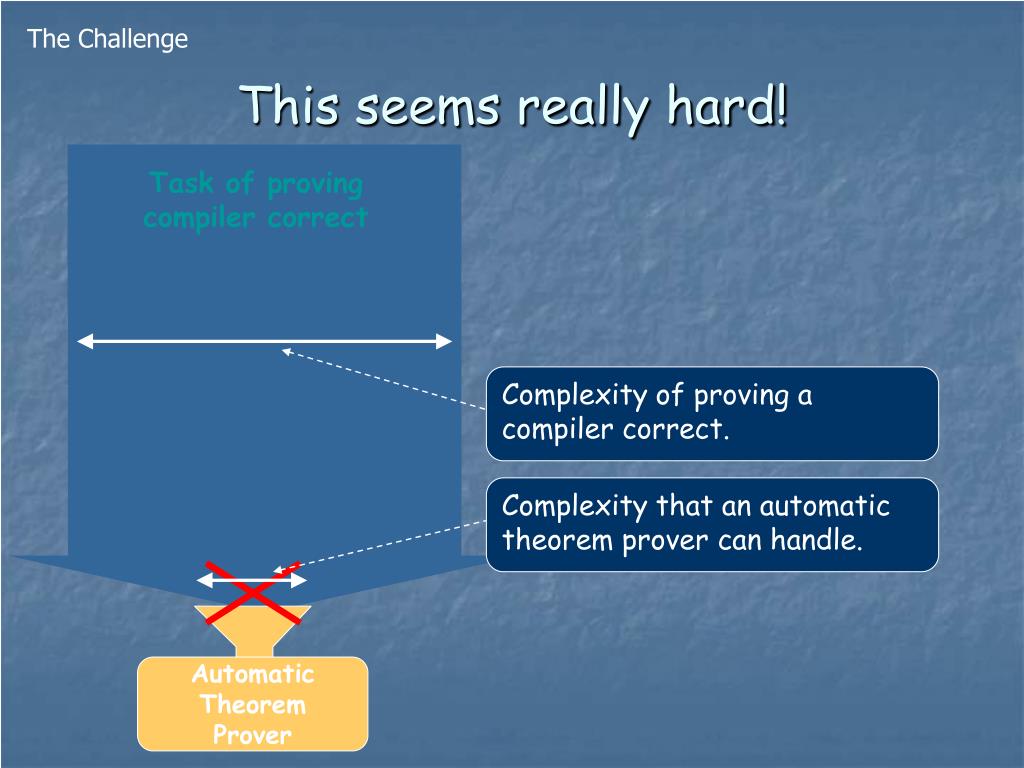 The Challenge

This seems really hard!

Task of proving compiler correct

Complexity of proving a compiler correct.

Complexity that an automatic theorem prover can handle.

Automatic Theorem Prover